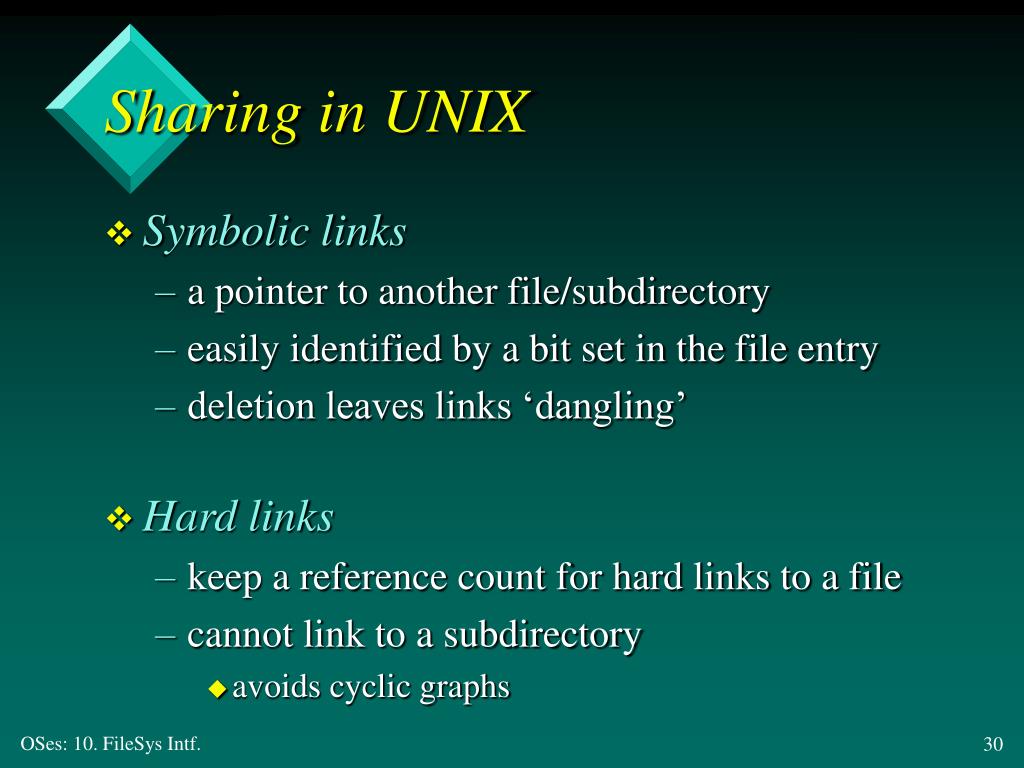 Sharing in UNIX

❖ Symbolic links
– a pointer to another file/subdirectory
– easily identified by a bit set in the file entry
– deletion leaves links ‘dangling’

❖ Hard links
– keep a reference count for hard links to a file
– cannot link to a subdirectory
◆ avoids cyclic graphs

OSes: 10. FileSys Intf.

30